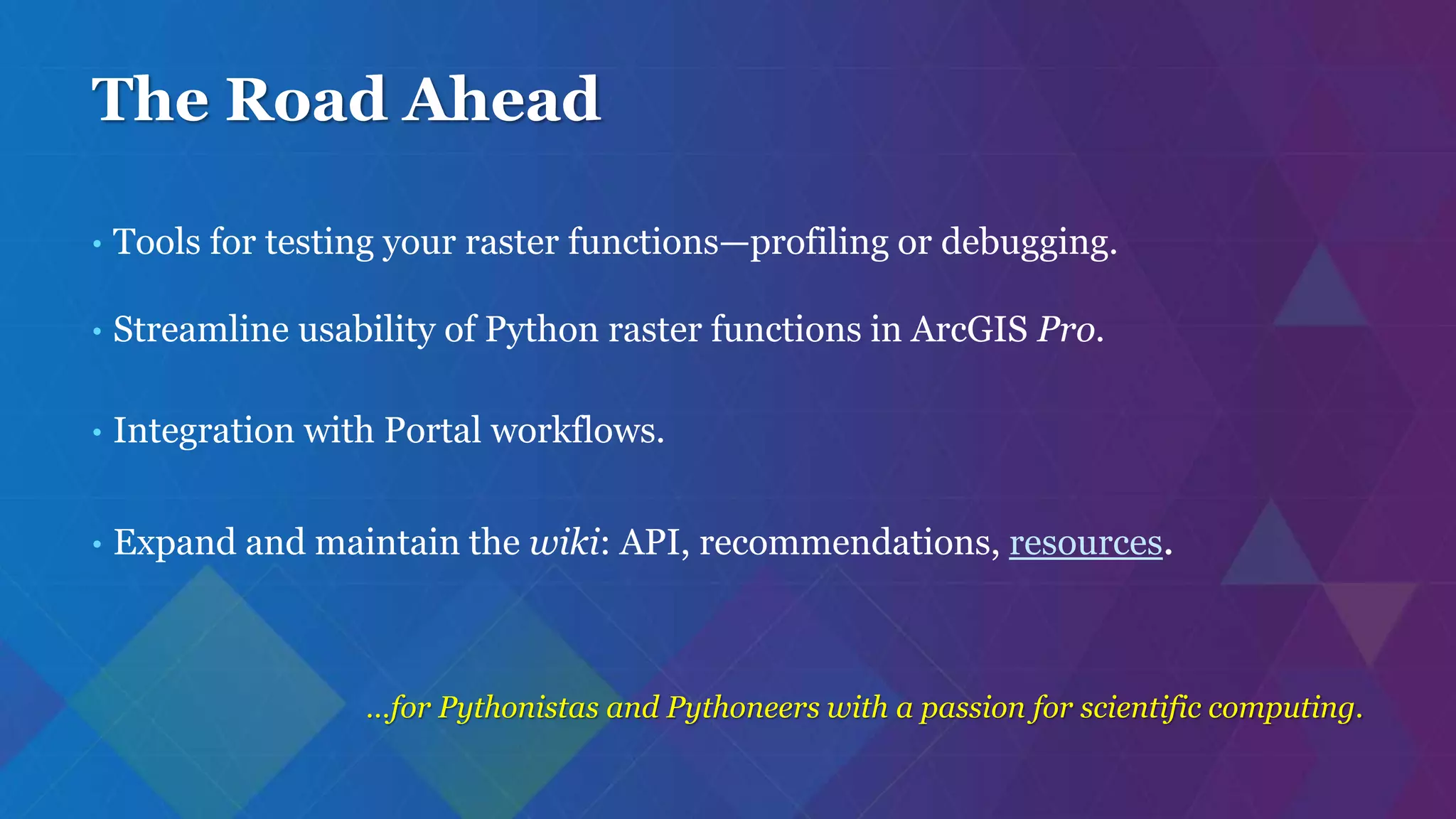 The Road Ahead

• Tools for testing your raster functions—profiling or debugging.

• Streamline usability of Python raster functions in ArcGIS Pro.

• Integration with Portal workflows.

• Expand and maintain the wiki: API, recommendations, resources.

...for Pythonistas and Pythoneers with a passion for scientific computing.